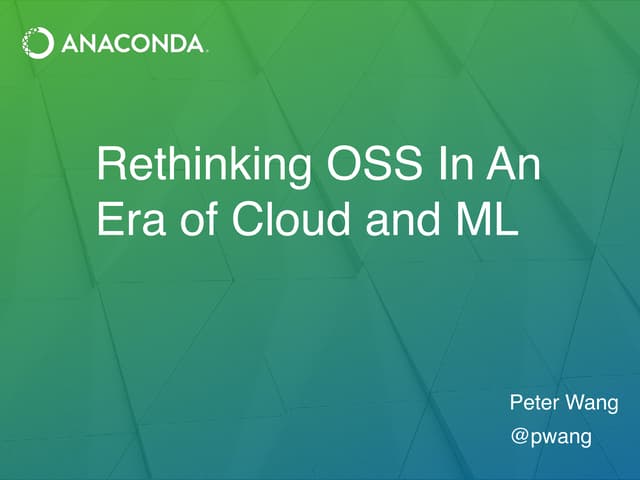 ANACONDA.

Rethinking OSS In An Era of Cloud and ML

Peter Wang
@pwang